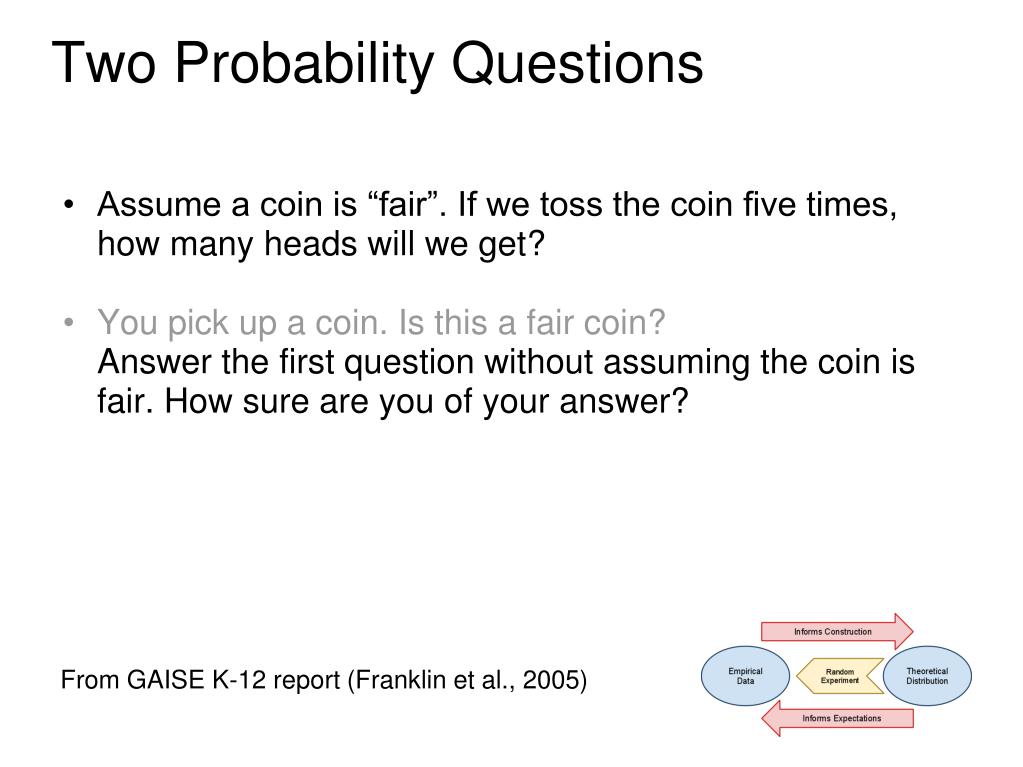 Two Probability Questions

• Assume a coin is “fair”. If we toss the coin five times, how many heads will we get?

• You pick up a coin. Is this a fair coin?
Answer the first question without assuming the coin is fair. How sure are you of your answer?

From GAISE K-12 report (Franklin et al., 2005)

Informs Construction

Empirical Data

Random Experiment

Theoretical Distribution

Informs Expectations